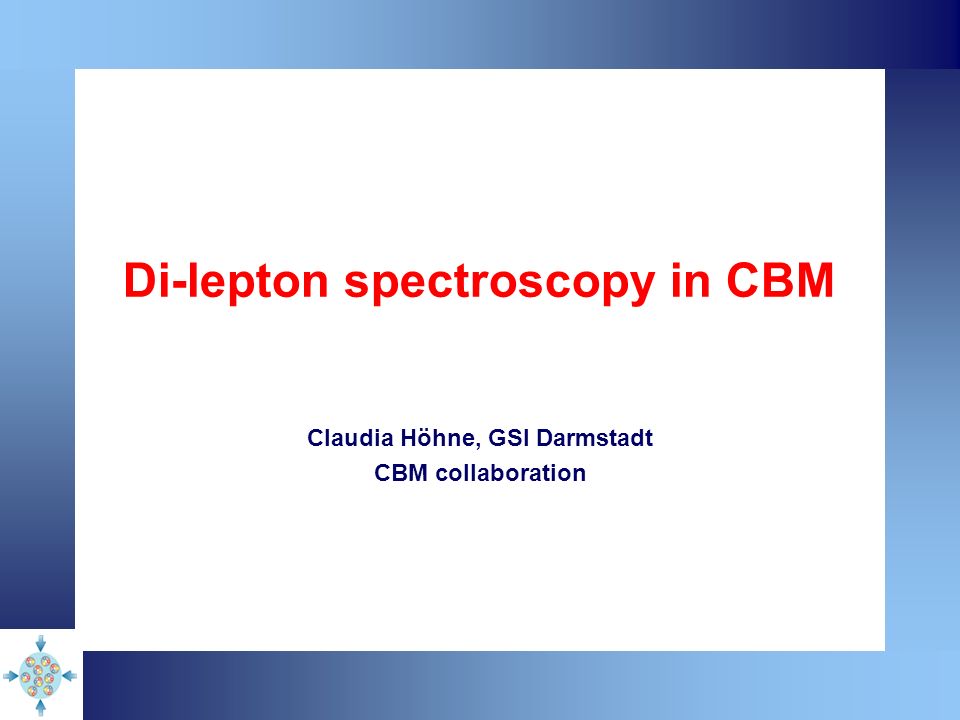 Di-lepton spectroscopy in CBM

Claudia Höhne, GSI Darmstadt
CBM collaboration